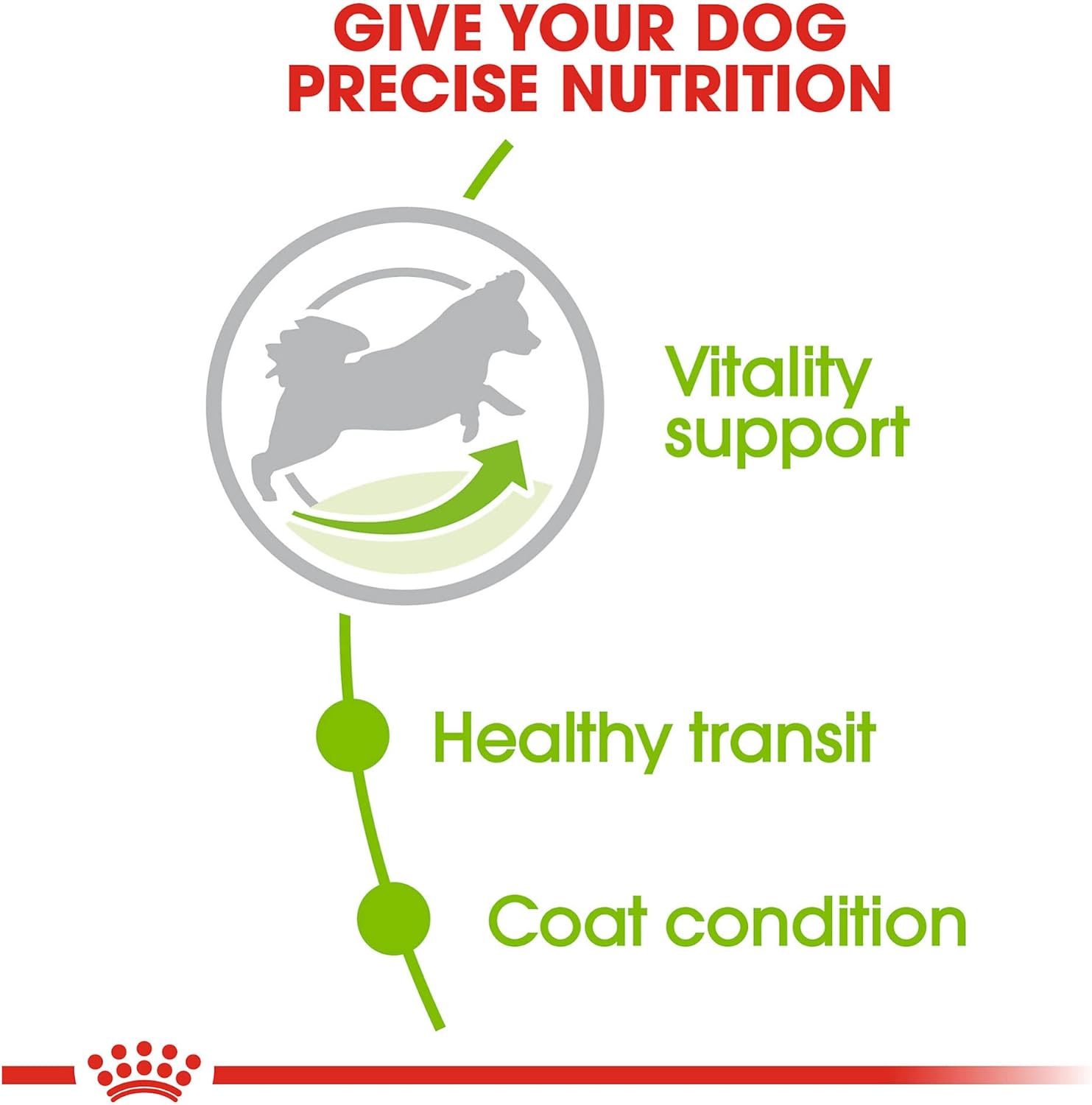 GIVE YOUR DOG PRECISE NUTRITION

Vitality support

Healthy transit

Coat condition